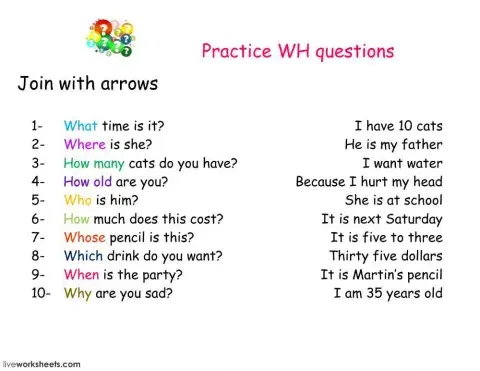 Practice WH questions

Join with arrows

1- What time is it?
2- Where is she?
3- How many cats do you have?
4- How old are you?
5- Who is him?
6- How much does this cost?
7- Whose pencil is this?
8- Which drink do you want?
9- When is the party?
10- Why are you sad?

I have 10 cats
He is my father
I want water
Because I hurt my head
She is at school
It is next Saturday
It is five to three
Thirty five dollars
It is Martin's pencil
I am 35 years old

liveworksheets.com